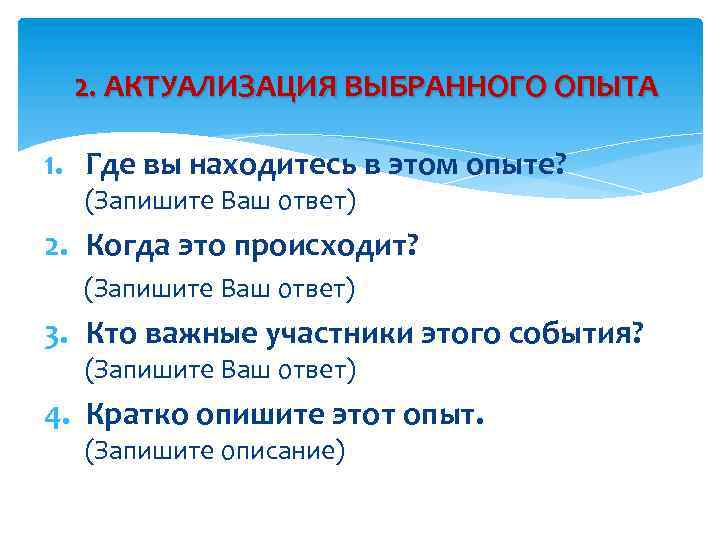 2. АКТУАЛИЗАЦИЯ ВЫБРАННОГО ОПЫТА

1. Где вы находитесь в этом опыте? (Запишите Ваш ответ)

2. Когда это происходит? (Запишите Ваш ответ)

3. Кто важные участники этого события? (Запишите Ваш ответ)

4. Кратко опишите этот опыт. (Запишите описание)